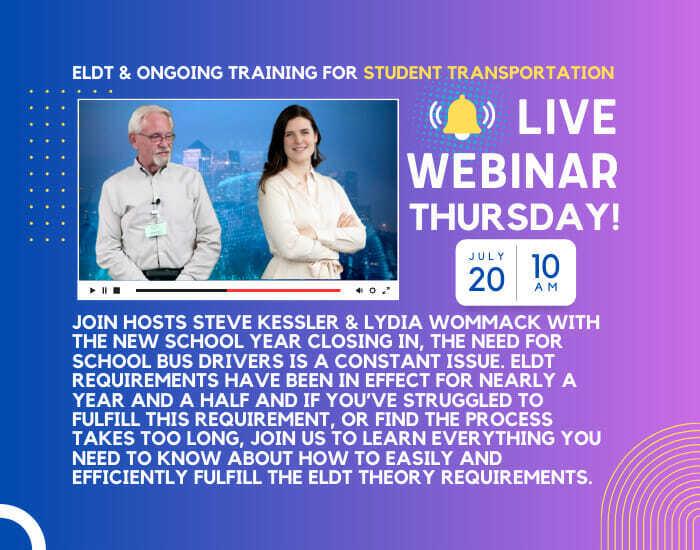 ELDT & ONGOING TRAINING FOR STUDENT TRANSPORTATION

LIVE WEBINAR THURSDAY!

JULY 20 | 10 AM

JOIN HOSTS STEVE KESSLER & LYDIA WOMMACK WITH THE NEW SCHOOL YEAR CLOSING IN, THE NEED FOR SCHOOL BUS DRIVERS IS A CONSTANT ISSUE. ELDT REQUIREMENTS HAVE BEEN IN EFFECT FOR NEARLY A YEAR AND A HALF AND IF YOU'VE STRUGGLED TO FULFILL THIS REQUIREMENT, OR FIND THE PROCESS TAKES TOO LONG, JOIN US TO LEARN EVERYTHING YOU NEED TO KNOW ABOUT HOW TO EASILY AND EFFICIENTLY FULFILL THE ELDT THEORY REQUIREMENTS.